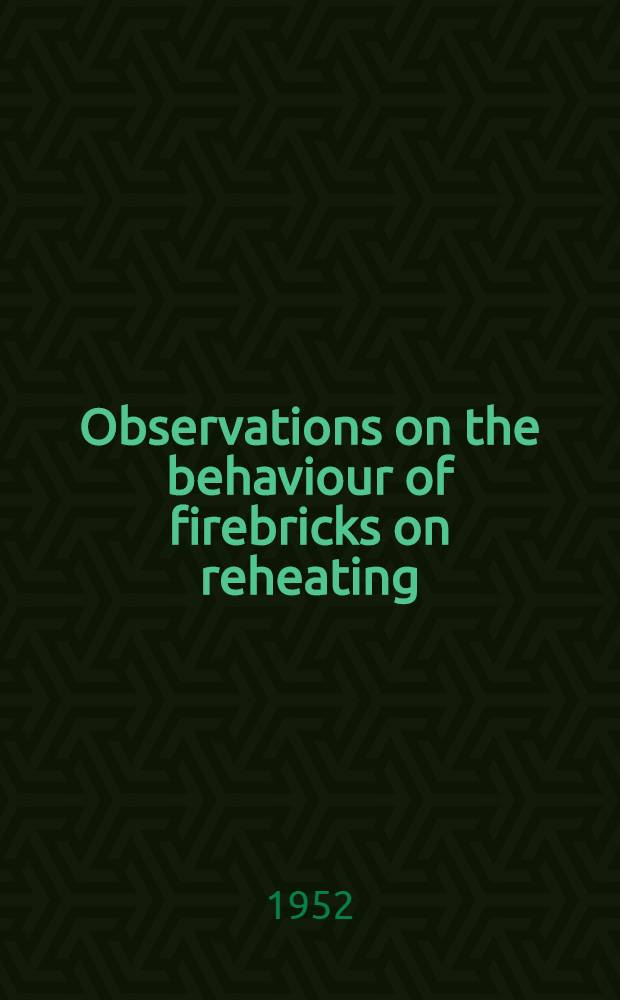 Observations on the behaviour of firebricks on reheating

1952